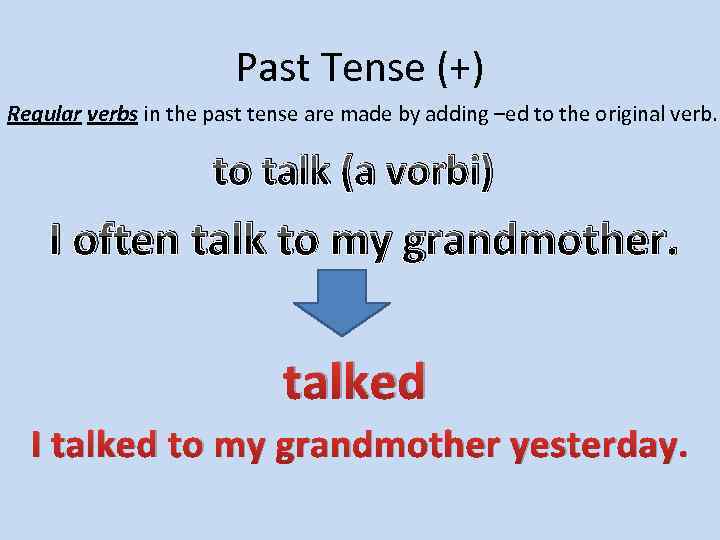 Past Tense (+)

Regular verbs in the past tense are made by adding –ed to the original verb.

to talk (a vorbi)

I often talk to my grandmother.

talked

I talked to my grandmother yesterday.